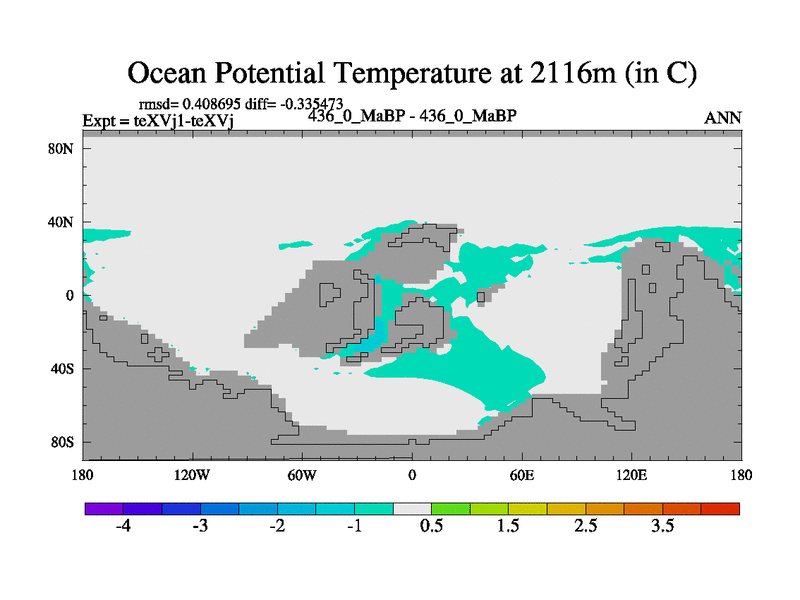 Ocean Potential Temperature at 2116m (in C)

rmsd= 0.408695 diff= -0.335473
Expt = teXVj1-teXVj
436_0_MaBP - 436_0_MaBP
ANN

80N
40N
0
40S
80S

180
120W
60W
0
60E
120E
180

-4
-3
-2
-1
0.5
1.5
2.5
3.5